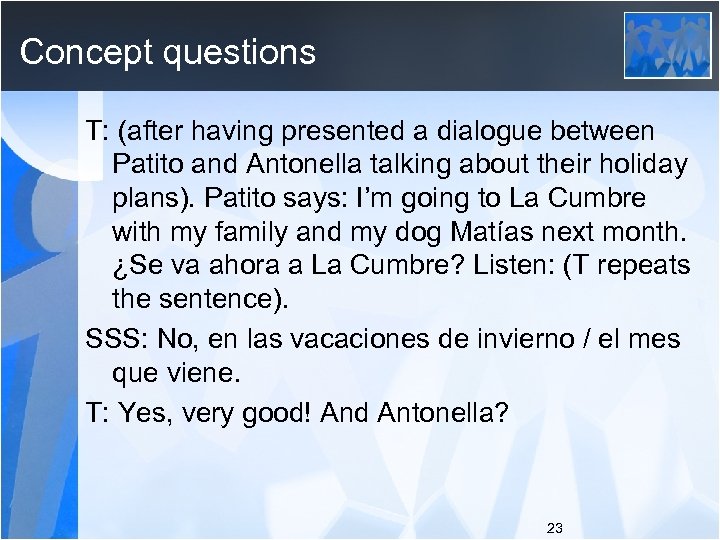 Concept questions

T: (after having presented a dialogue between Patito and Antonella talking about their holiday plans). Patito says: I'm going to La Cumbre with my family and my dog Matías next month. ¿Se va ahora a La Cumbre? Listen: (T repeats the sentence).

SSS: No, en las vacaciones de invierno / el mes que viene.

T: Yes, very good! And Antonella?

23